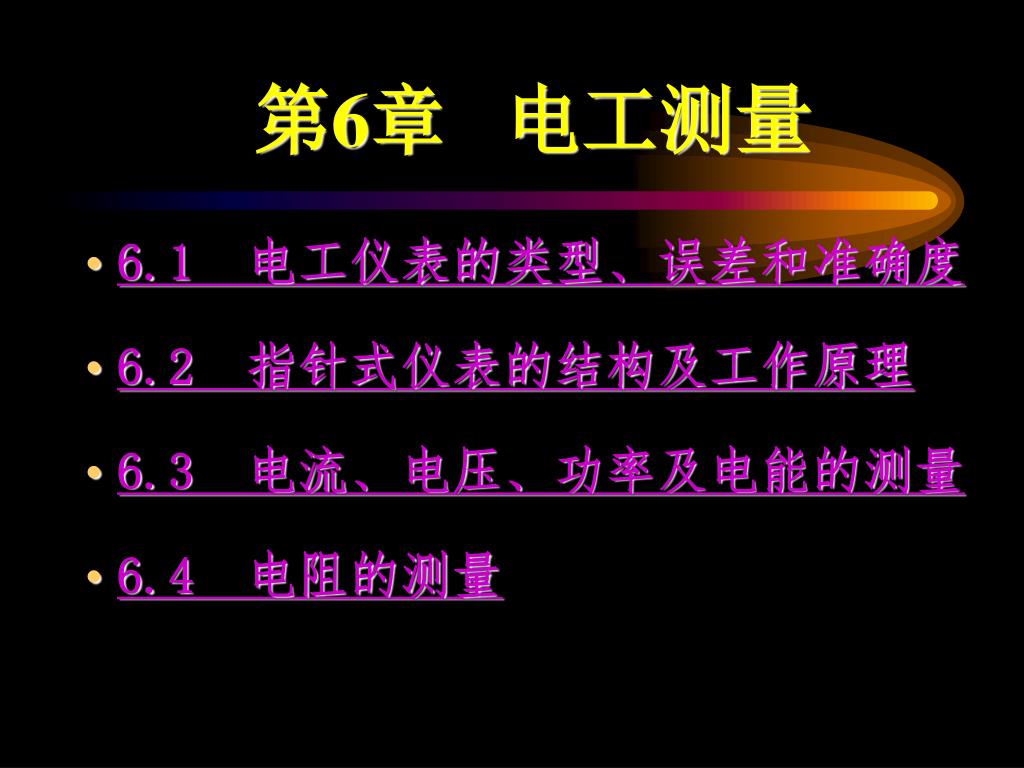 第6章　电工测量

• 6.1　电工仪表的类型、误差和准确度

• 6.2　指针式仪表的结构及工作原理

• 6.3　电流、电压、功率及电能的测量

• 6.4　电阻的测量